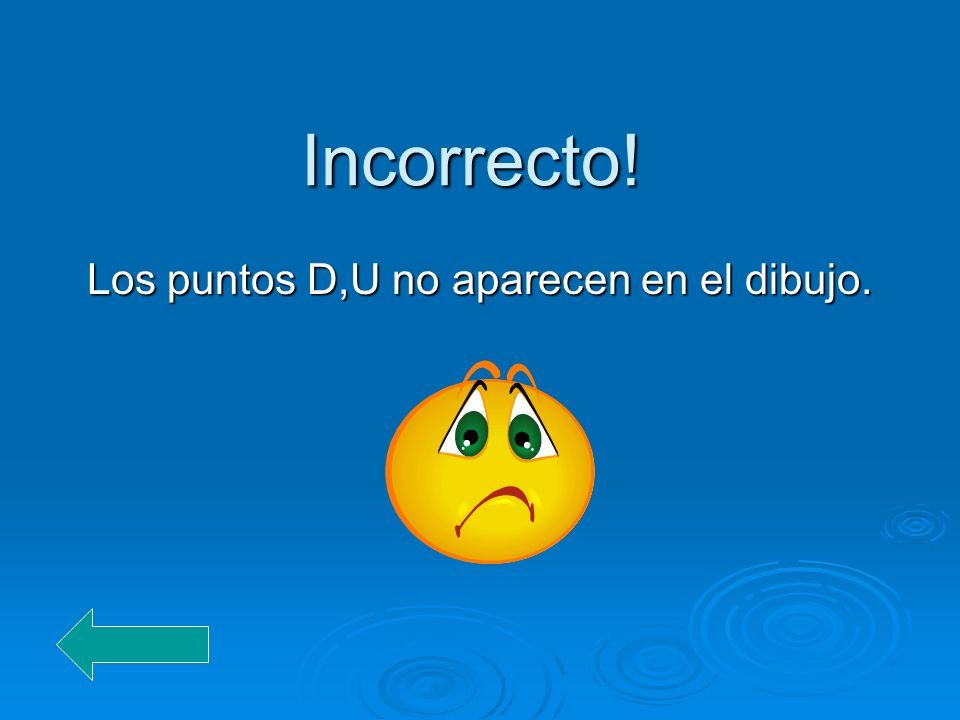 Incorrecto!

Los puntos D,U no aparecen en el dibujo.